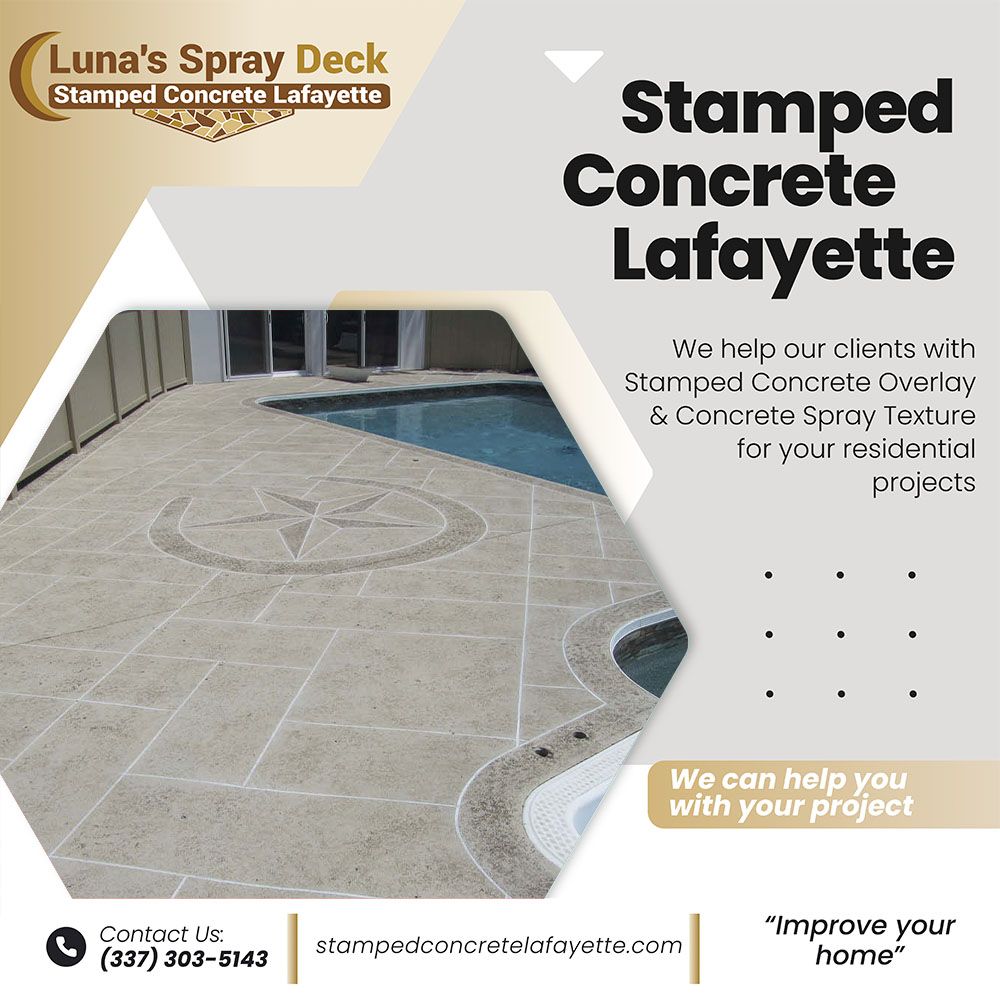 Luna's Spray Deck
Stamped Concrete Lafayette

Stamped Concrete Lafayette

We help our clients with Stamped Concrete Overlay & Concrete Spray Texture for your residential projects

We can help you with your project

Contact Us:
(337) 303-5143

stampedconcretelafayette.com

"Improve your home"